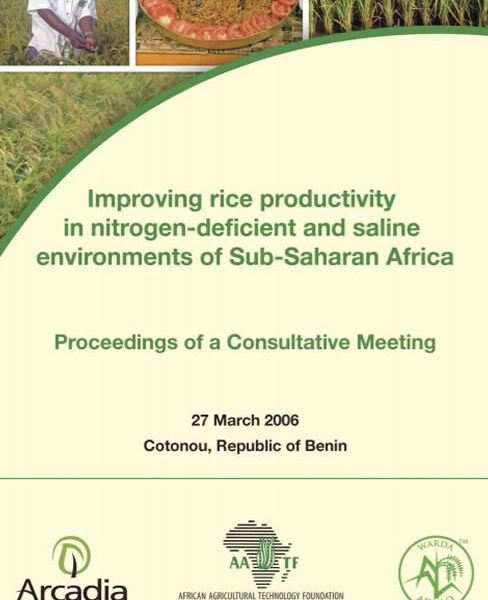 Improving rice productivity in nitrogen-deficient and saline environments of Sub-Saharan Africa

Proceedings of a Consultative Meeting

27 March 2006

Cotonou, Republic of Benin

Arcadia

AATF

AFRICAN AGRICULTURAL TECHNOLOGY FOUNDATION

WARDA™